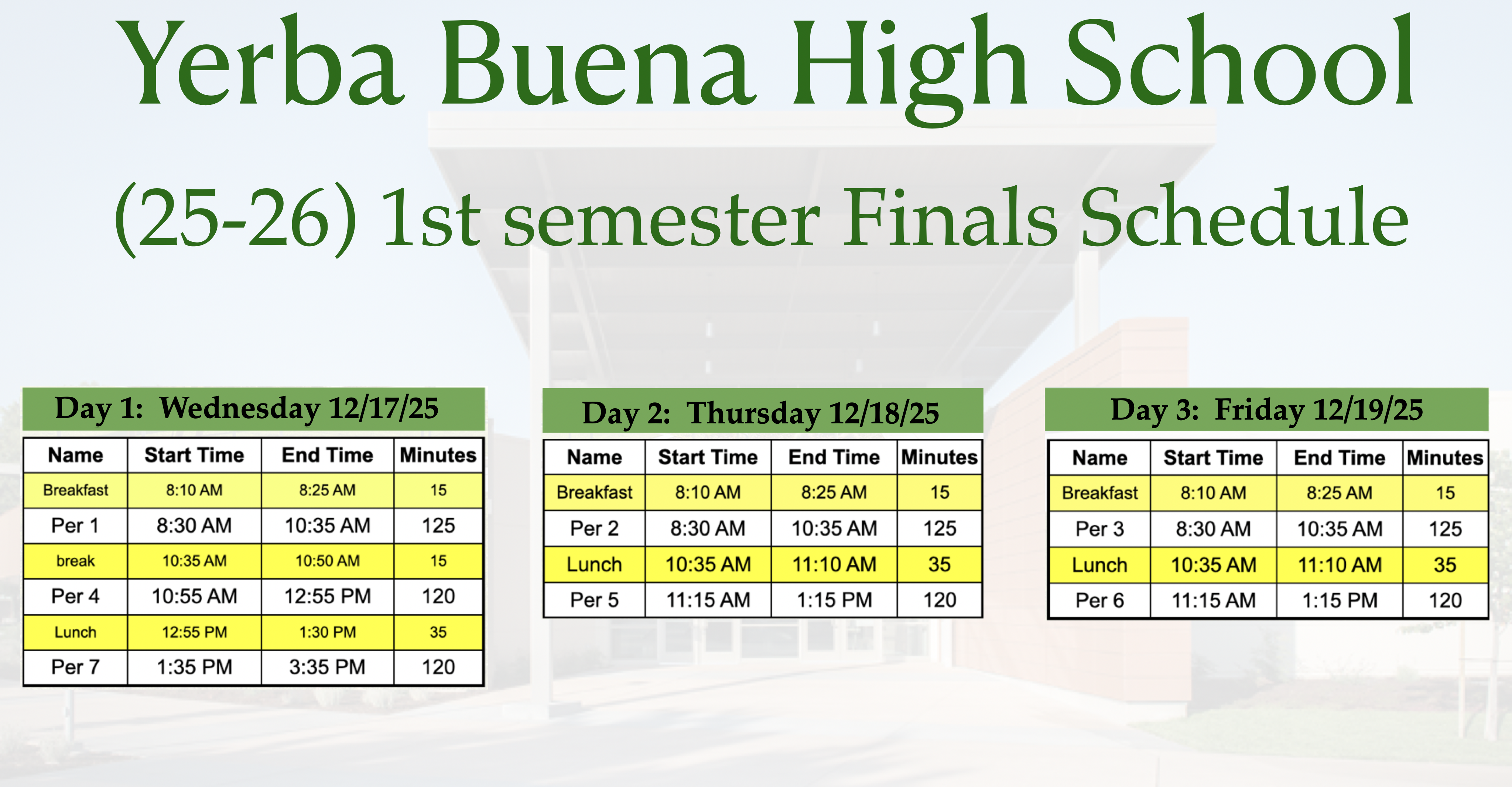 Yerba Buena High School

(25-26) 1st semester Finals Schedule

Day 1: Wednesday 12/17/25

| Name | Start Time | End Time | Minutes |
|---|---|---|---|
| Breakfast | 8:10 AM | 8:25 AM | 15 |
| Per 1 | 8:30 AM | 10:35 AM | 125 |
| break | 10:35 AM | 10:50 AM | 15 |
| Per 4 | 10:55 AM | 12:55 PM | 120 |
| Lunch | 12:55 PM | 1:30 PM | 35 |
| Per 7 | 1:35 PM | 3:35 PM | 120 |

Day 2: Thursday 12/18/25

| Name | Start Time | End Time | Minutes |
|---|---|---|---|
| Breakfast | 8:10 AM | 8:25 AM | 15 |
| Per 2 | 8:30 AM | 10:35 AM | 125 |
| Lunch | 10:35 AM | 11:10 AM | 35 |
| Per 5 | 11:15 AM | 1:15 PM | 120 |

Day 3: Friday 12/19/25

| Name | Start Time | End Time | Minutes |
|---|---|---|---|
| Breakfast | 8:10 AM | 8:25 AM | 15 |
| Per 3 | 8:30 AM | 10:35 AM | 125 |
| Lunch | 10:35 AM | 11:10 AM | 35 |
| Per 6 | 11:15 AM | 1:15 PM | 120 |